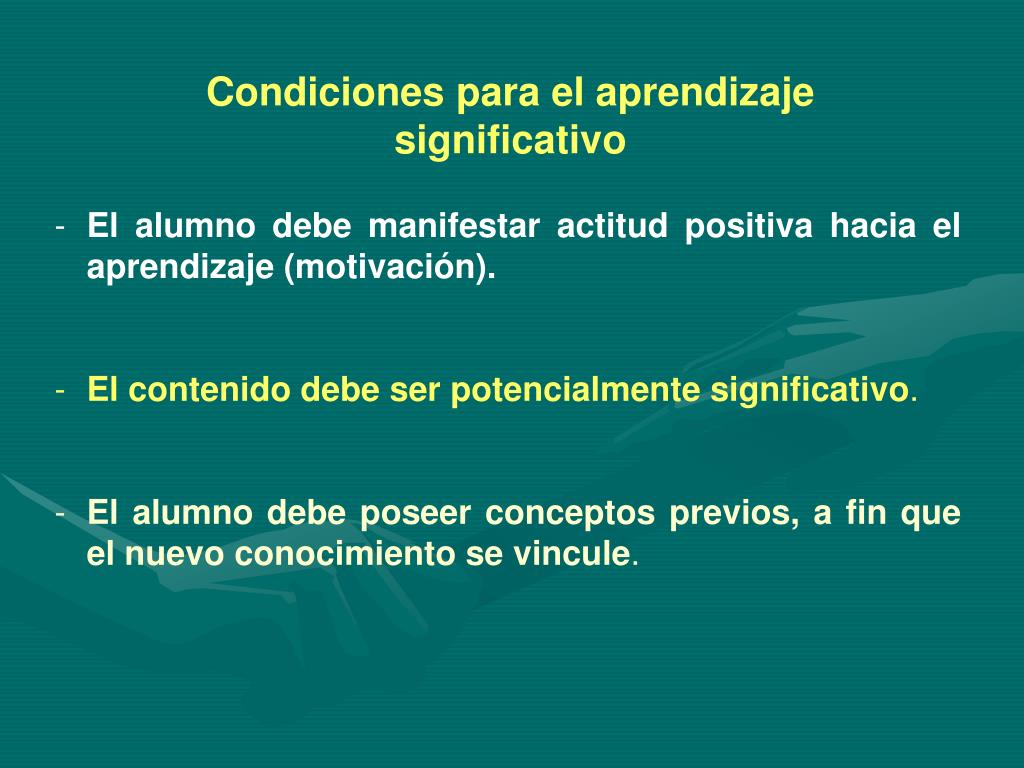 Condiciones para el aprendizaje significativo

- El alumno debe manifestar actitud positiva hacia el aprendizaje (motivación).

- El contenido debe ser potencialmente significativo.

- El alumno debe poseer conceptos previos, a fin que el nuevo conocimiento se vincule.